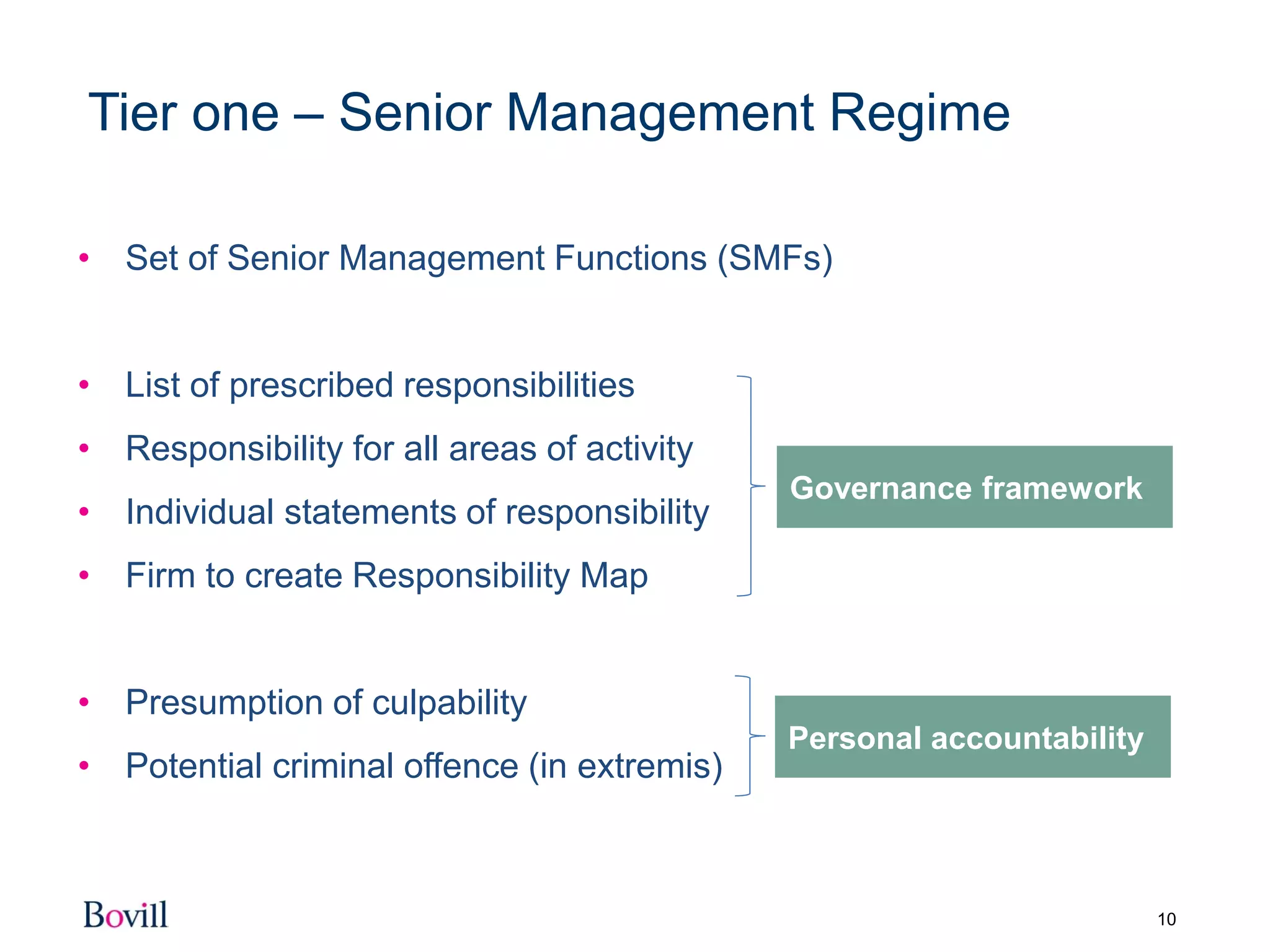 Tier one – Senior Management Regime

• Set of Senior Management Functions (SMFs)

• List of prescribed responsibilities
• Responsibility for all areas of activity
• Individual statements of responsibility
• Firm to create Responsibility Map

Governance framework

• Presumption of culpability
• Potential criminal offence (in extremis)

Personal accountability

Bovill

10